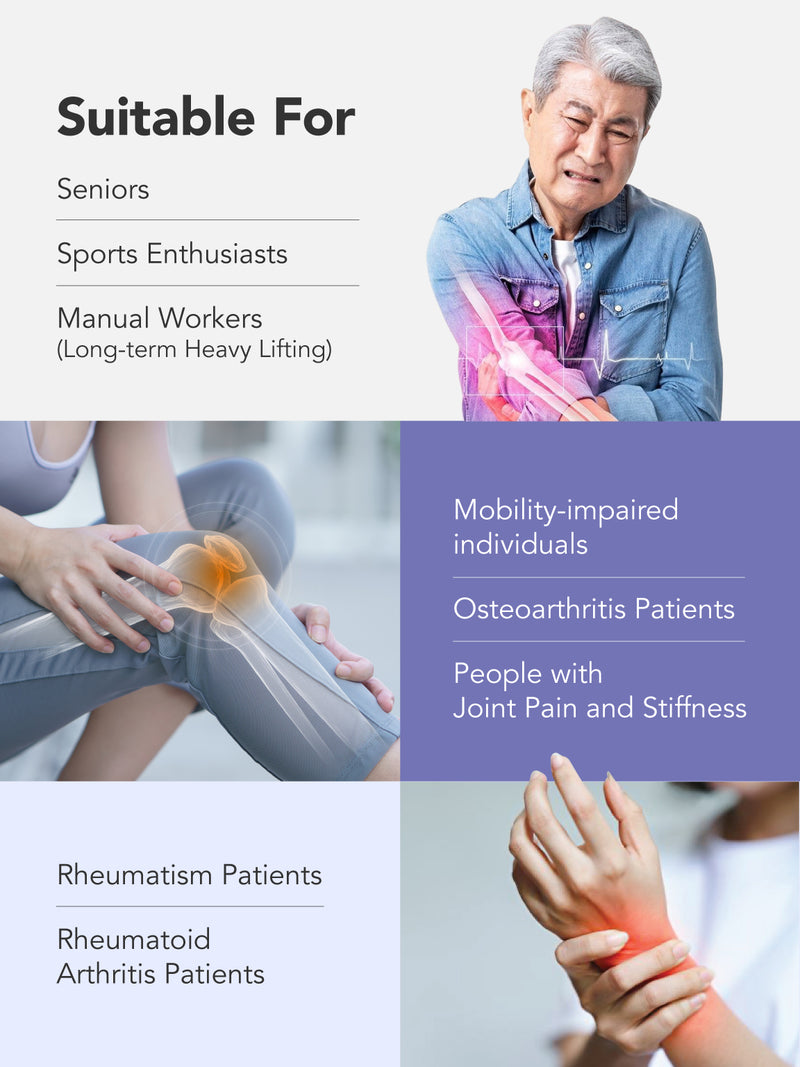 Suitable For

Seniors

Sports Enthusiasts

Manual Workers
(Long-term Heavy Lifting)

Mobility-impaired individuals

Osteoarthritis Patients

People with Joint Pain and Stiffness

Rheumatism Patients

Rheumatoid Arthritis Patients